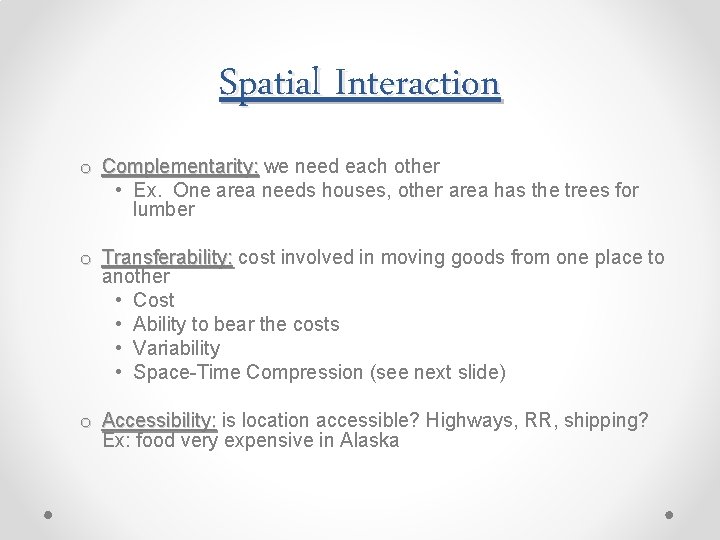 Spatial Interaction

o Complementarity: we need each other
• Ex. One area needs houses, other area has the trees for lumber

o Transferability: cost involved in moving goods from one place to another
• Cost
• Ability to bear the costs
• Variability
• Space-Time Compression (see next slide)

o Accessibility: is location accessible? Highways, RR, shipping? Ex: food very expensive in Alaska